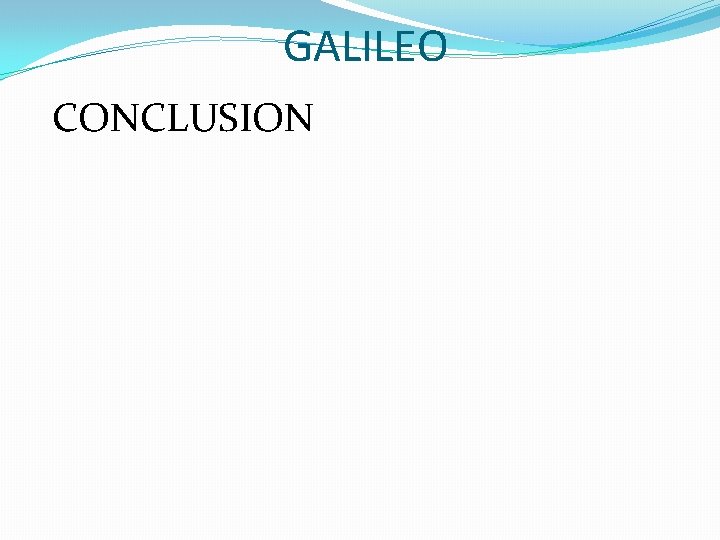 GALILEO

CONCLUSION